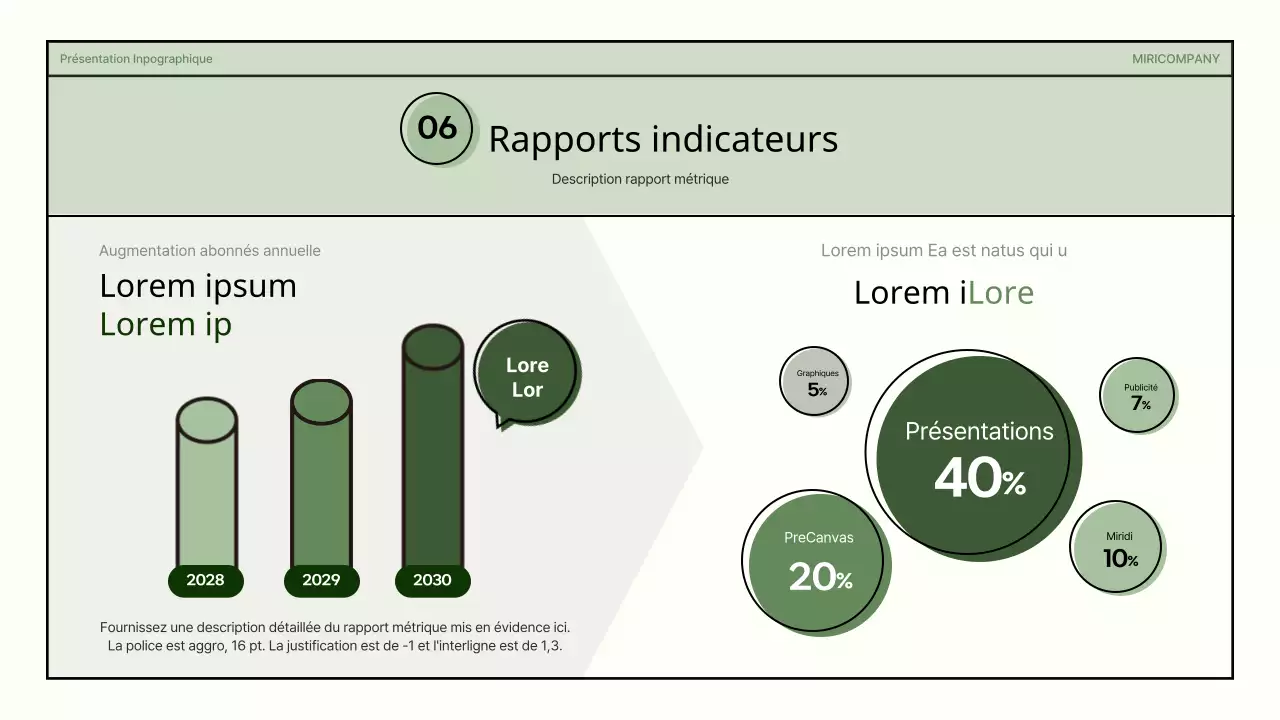 Présentation Inpographique

MIRICOMPANY

06

Rapports indicateurs

Description rapport métrique

Augmentation abonnés annuelle

Lorem ipsum
Lorem ip

Lore
Lor

2028

2029

2030

Fournissez une description détaillée du rapport métrique mis en évidence ici. La police est aggro, 16 pt. La justification est de -1 et l'interligne est de 1,3.

Lorem ipsum Ea est natus qui u

Lorem iLore

Graphiques
5%

Publicité
7%

Présentations
40%

PreCanvas
20%

Miridi
10%